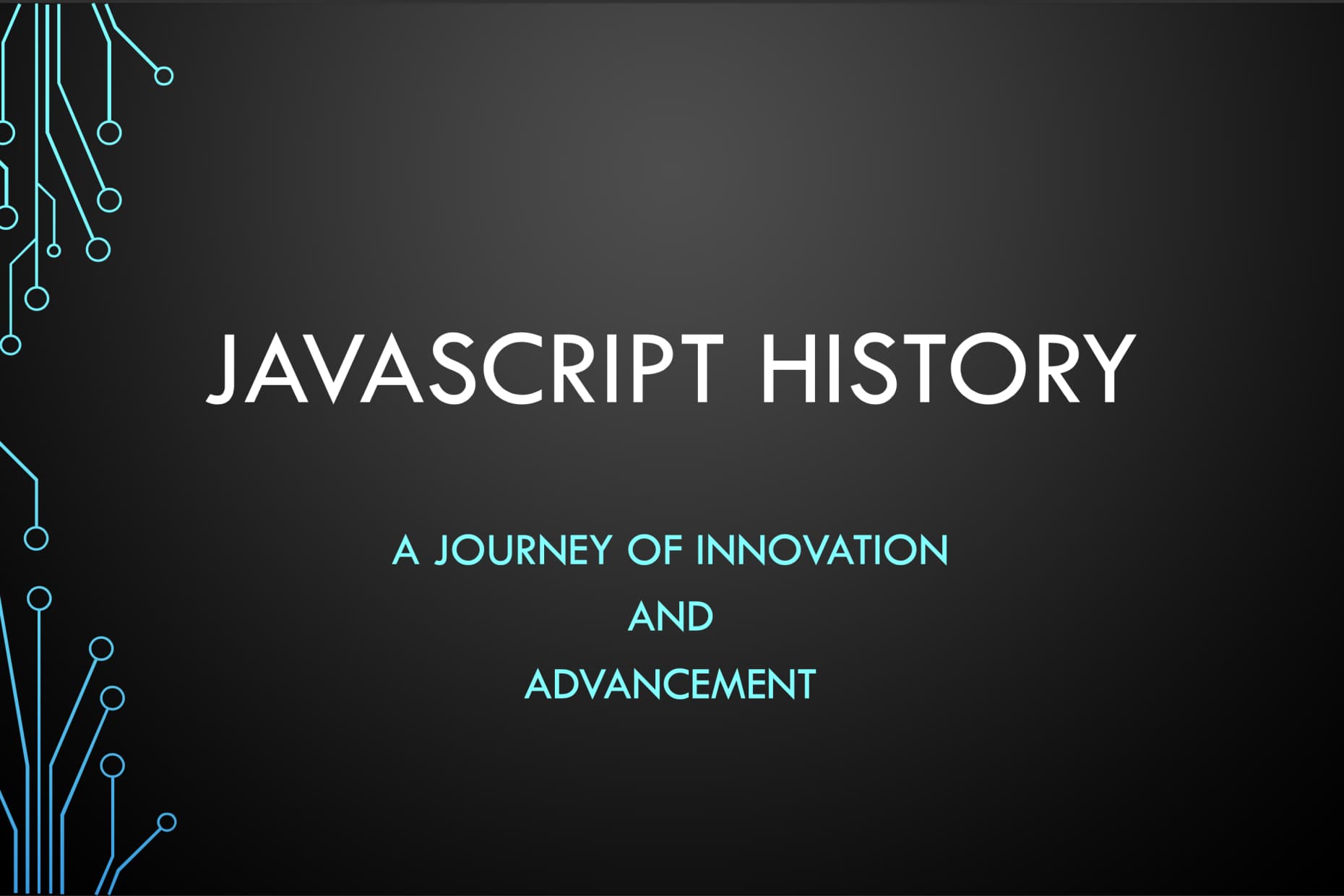 JAVASCRIPT HISTORY

A JOURNEY OF INNOVATION
AND
ADVANCEMENT